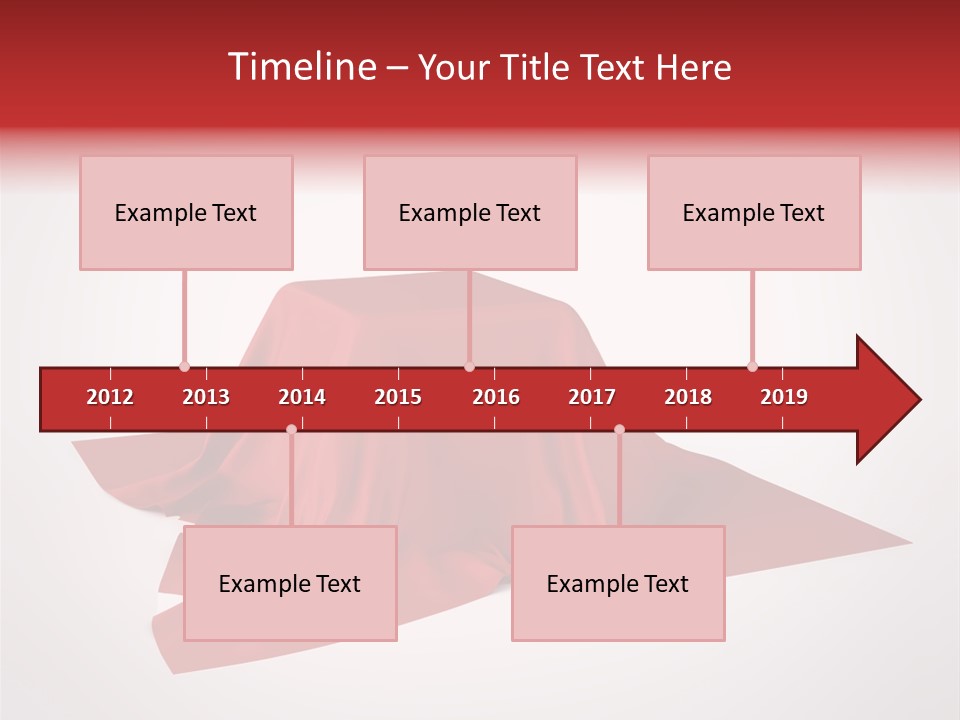 Timeline – Your Title Text Here

Example Text

Example Text

Example Text

2012 2013 2014 2015 2016 2017 2018 2019

Example Text

Example Text